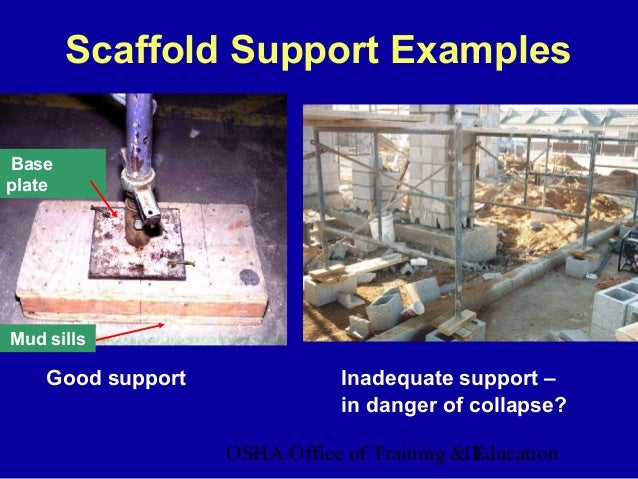 Scaffold Support Examples

Base plate

Mud sills

Good support

Inadequate support – in danger of collapse?

OSHA Office of Training & Education